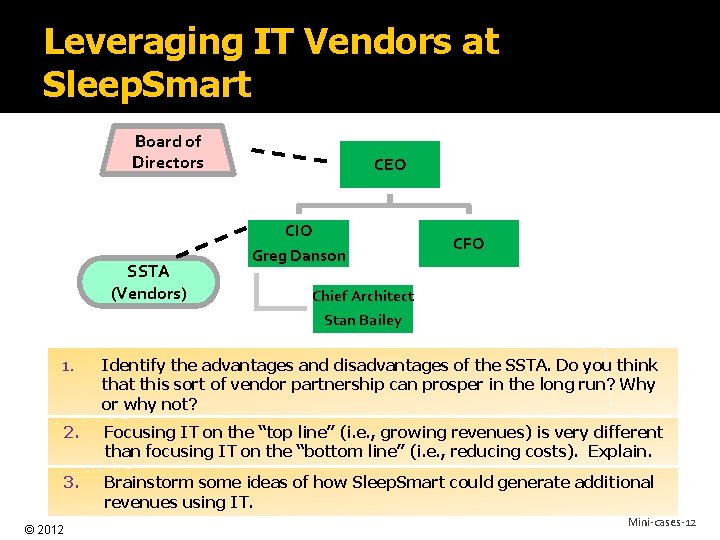 Leveraging IT Vendors at SleepSmart

Board of Directors

CEO

CIO
Greg Danson

CFO

SSTA
(Vendors)

Chief Architect
Stan Bailey

1. Identify the advantages and disadvantages of the SSTA. Do you think that this sort of vendor partnership can prosper in the long run? Why or why not?

2. Focusing IT on the "top line" (i.e., growing revenues) is very different than focusing IT on the "bottom line" (i.e., reducing costs). Explain.

3. Brainstorm some ideas of how SleepSmart could generate additional revenues using IT.

© 2012

Mini-cases-12